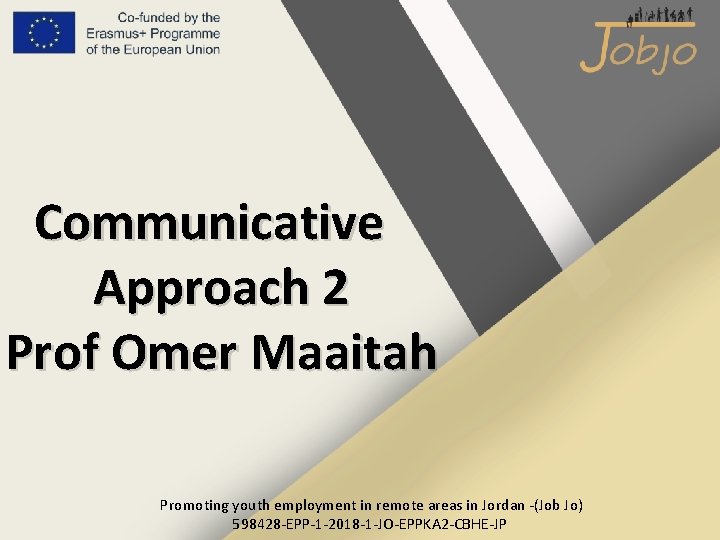 Co-funded by the Erasmus+ Programme of the European Union

Jobjo

Communicative Approach 2
Prof Omer Maaitah

Promoting youth employment in remote areas in Jordan -(Job Jo)
598428-EPP-1-2018-1-JO-EPPKA2-CBHE-JP